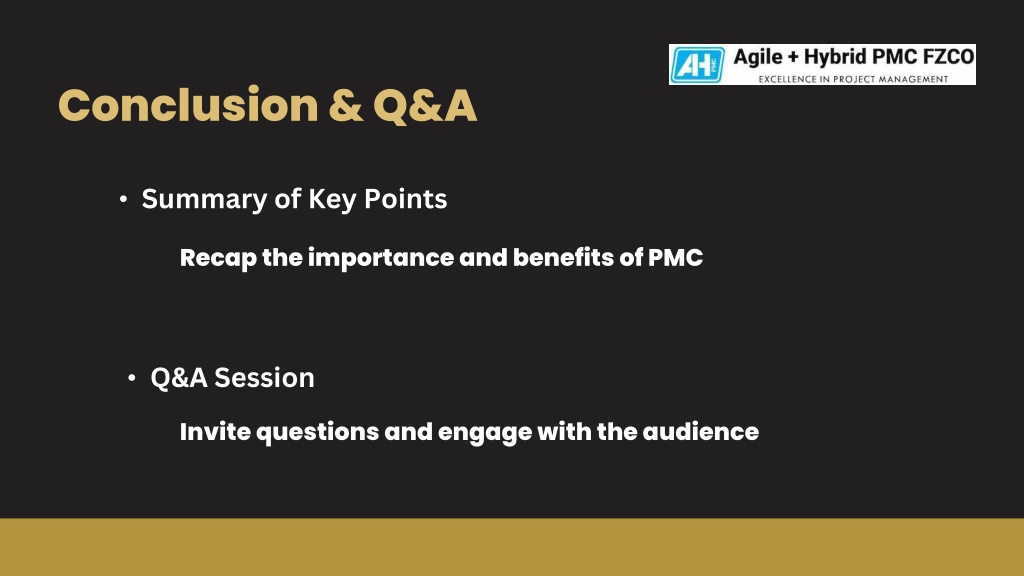 AH Agile + Hybrid PMC FZCO
EXCELLENCE IN PROJECT MANAGEMENT

Conclusion & Q&A

• Summary of Key Points

Recap the importance and benefits of PMC

• Q&A Session

Invite questions and engage with the audience